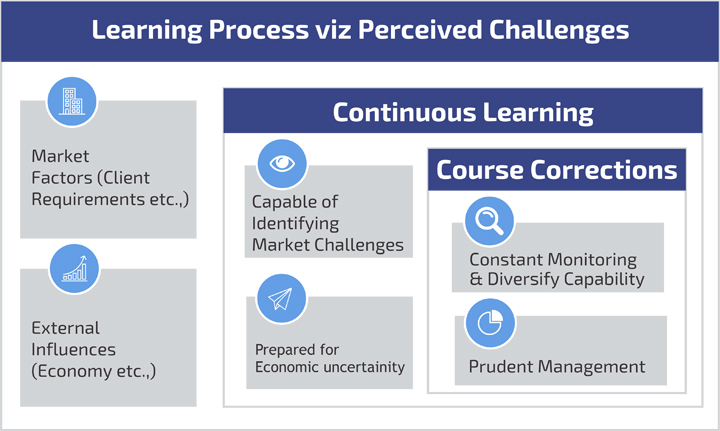 Learning Process viz Perceived Challenges

Market Factors (Client Requirements etc.,)

External Influences (Economy etc.,)

Continuous Learning

Capable of Identifying Market Challenges

Prepared for Economic uncertainity

Course Corrections

Constant Monitoring & Diversify Capability

Prudent Management